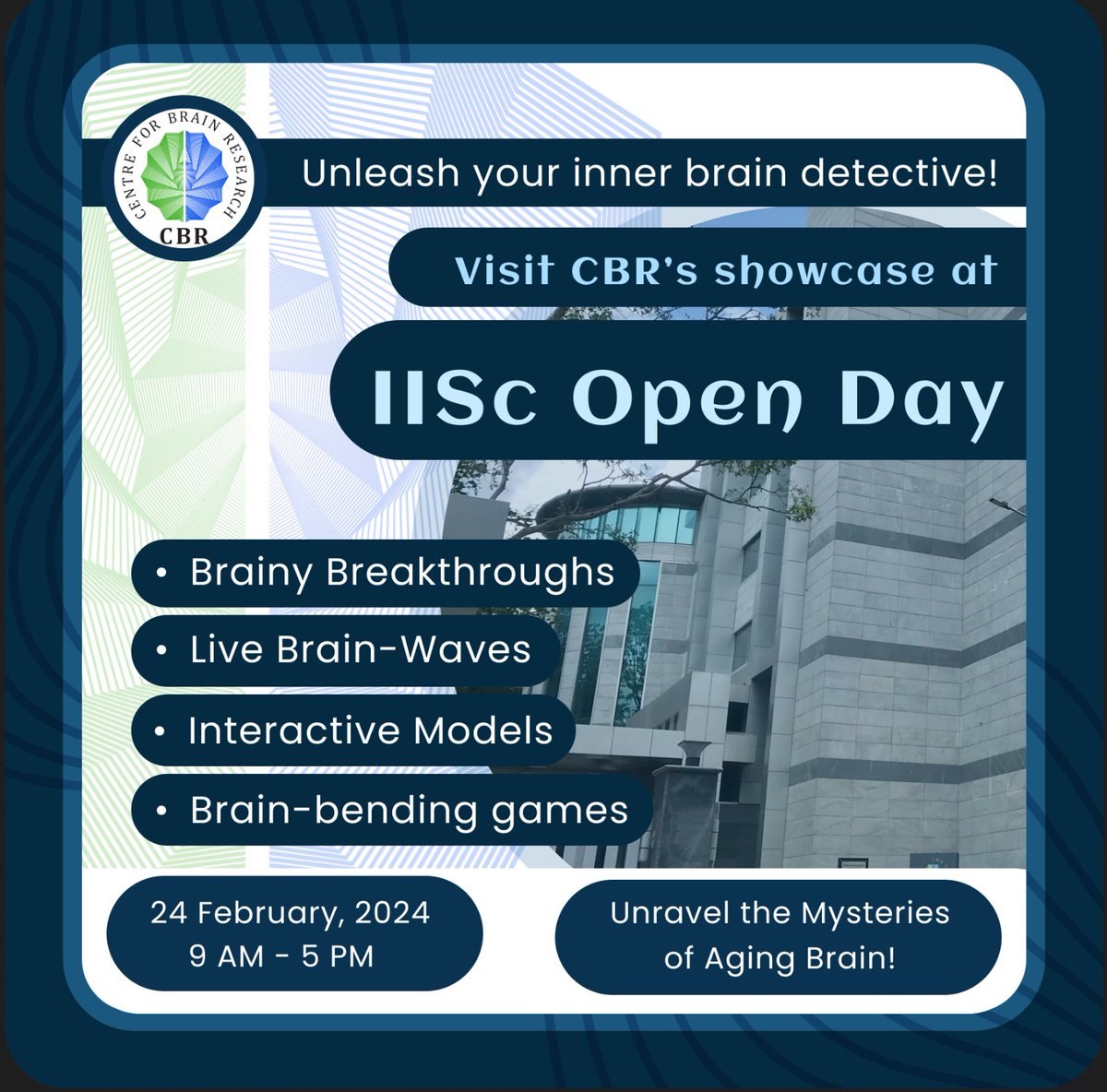 CENTRE FOR BRAIN RESEARCH
CBR

Unleash your inner brain detective!

Visit CBR's showcase at

IISc Open Day

• Brainy Breakthroughs
• Live Brain-Waves
• Interactive Models
• Brain-bending games

24 February, 2024
9 AM - 5 PM

Unravel the Mysteries of Aging Brain!